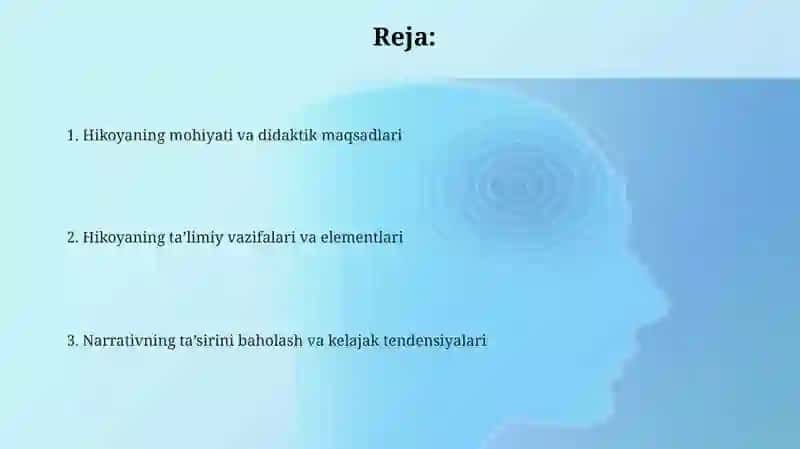 Reja:

1. Hikoyaning mohiyati va didaktik maqsadlari

2. Hikoyaning ta'limiy vazifalari va elementlari

3. Narrativning ta'sirini baholash va kelajak tendensiyalari